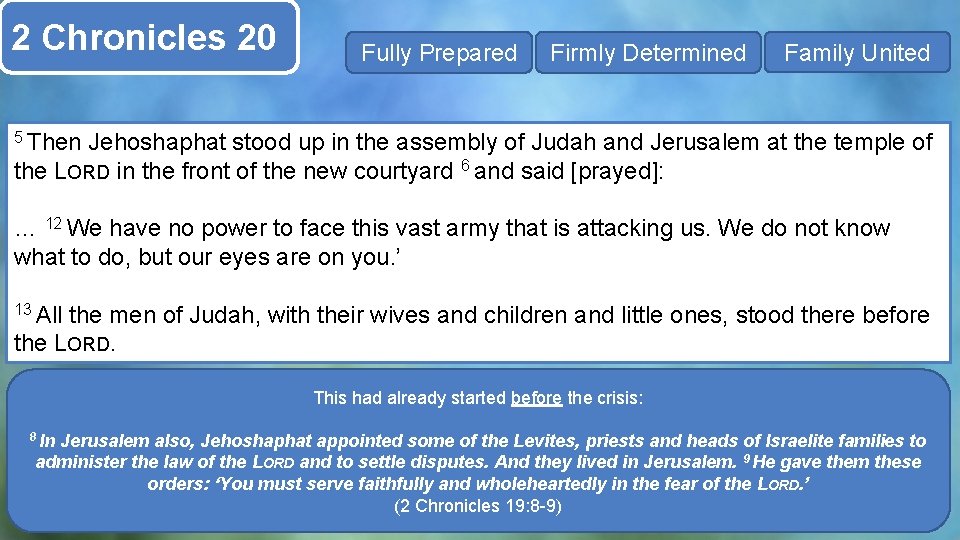 2 Chronicles 20

Fully Prepared

Firmly Determined

Family United

$^5$ Then Jehoshaphat stood up in the assembly of Judah and Jerusalem at the temple of the LORD in the front of the new courtyard $^6$ and said [prayed]:

… $^{12}$ We have no power to face this vast army that is attacking us. We do not know what to do, but our eyes are on you.’

$^{13}$ All the men of Judah, with their wives and children and little ones, stood there before the LORD.

This had already started before the crisis:

$^8$ In Jerusalem also, Jehoshaphat appointed some of the Levites, priests and heads of Israelite families to administer the law of the LORD and to settle disputes. And they lived in Jerusalem. $^9$ He gave them these orders: ‘You must serve faithfully and wholeheartedly in the fear of the LORD.’
(2 Chronicles 19:8-9)